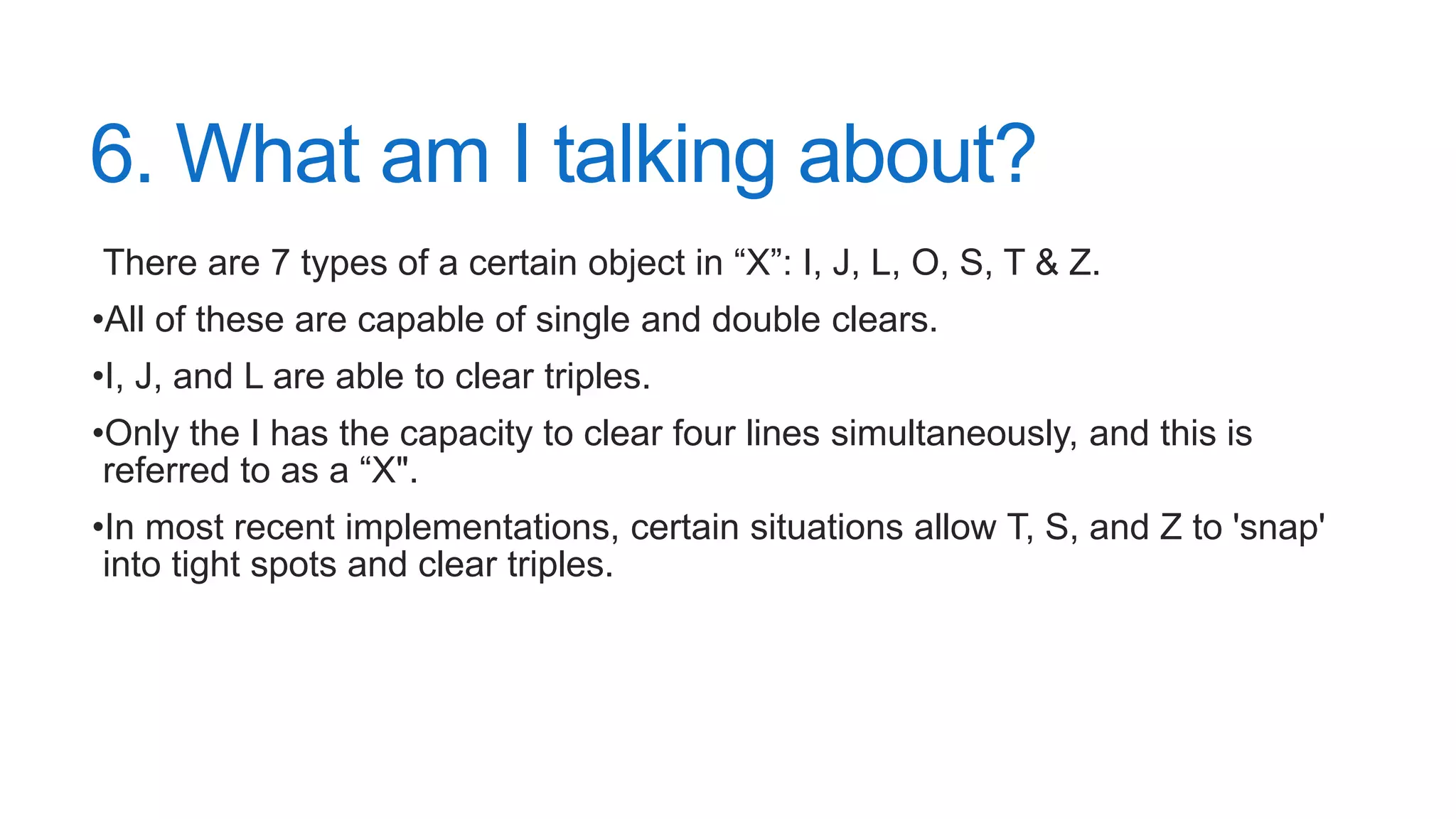 6. What am I talking about?

There are 7 types of a certain object in “X”: I, J, L, O, S, T & Z.

•All of these are capable of single and double clears.

•I, J, and L are able to clear triples.

•Only the I has the capacity to clear four lines simultaneously, and this is referred to as a “X".

•In most recent implementations, certain situations allow T, S, and Z to 'snap' into tight spots and clear triples.